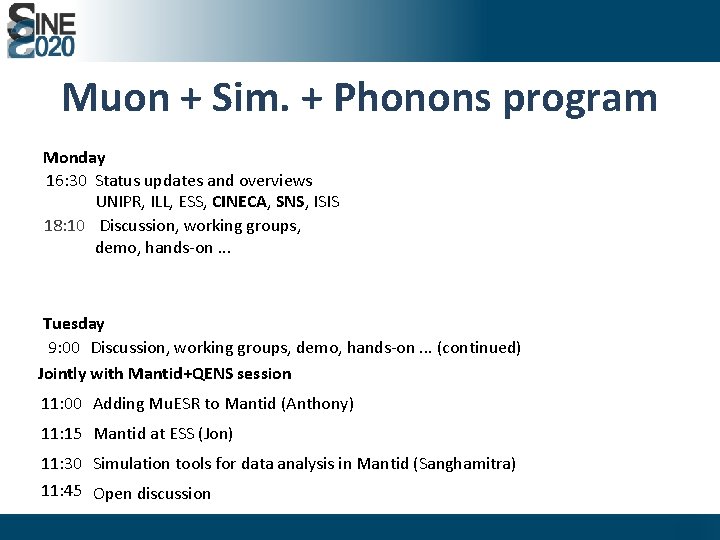 SINE 2020

Muon + Sim. + Phonons program

Monday
16:30 Status updates and overviews
UNIPR, ILL, ESS, CINECA, SNS, ISIS
18:10 Discussion, working groups, demo, hands-on ...

Tuesday
9:00 Discussion, working groups, demo, hands-on ... (continued)
Jointly with Mantid+QENS session
11:00 Adding MuESR to Mantid (Anthony)
11:15 Mantid at ESS (Jon)
11:30 Simulation tools for data analysis in Mantid (Sanghamitra)
11:45 Open discussion